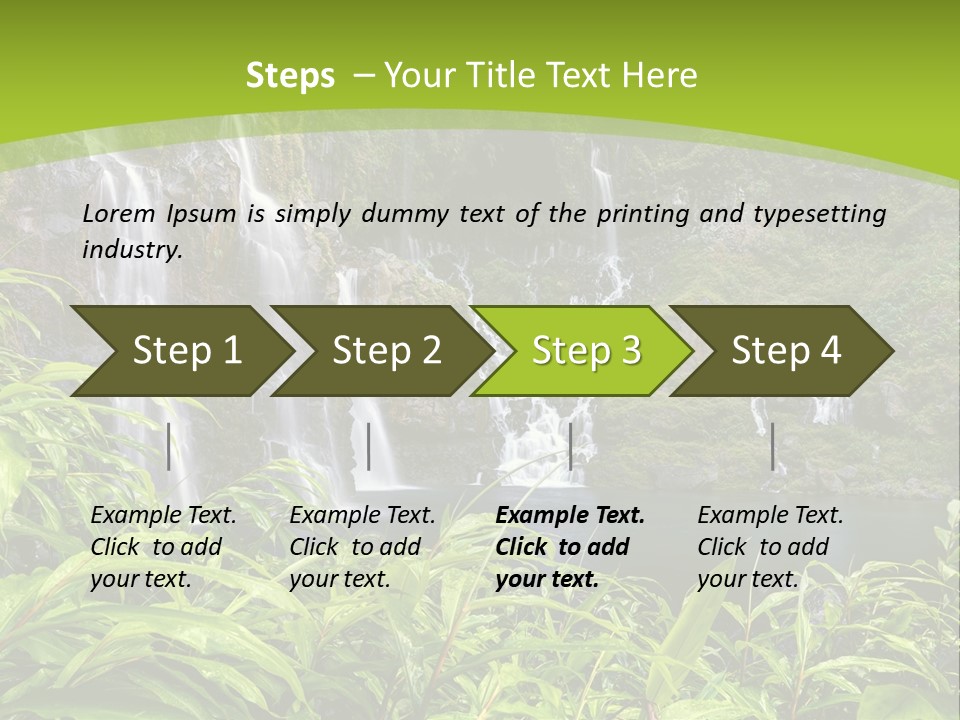 Steps – Your Title Text Here

Lorem Ipsum is simply dummy text of the printing and typesetting industry.

Step 1

Step 2

Step 3

Step 4

Example Text. Click to add your text.

Example Text. Click to add your text.

Example Text. Click to add your text.

Example Text. Click to add your text.